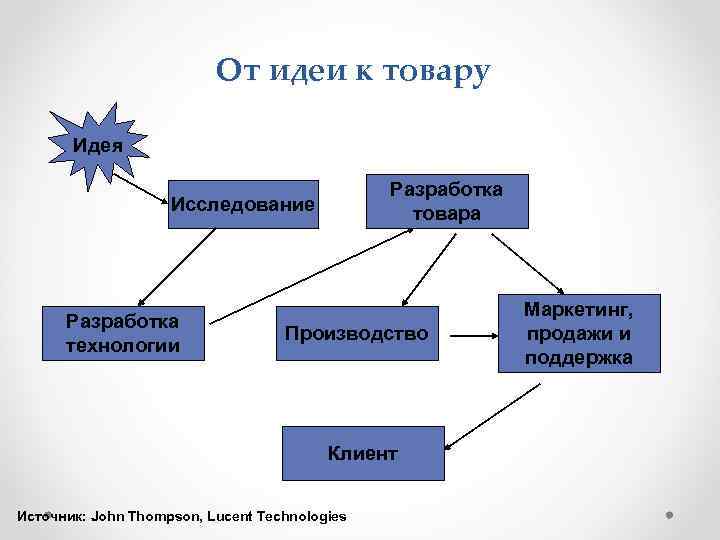 От идеи к товару

Идея

Исследование

Разработка товара

Разработка технологии

Производство

Маркетинг, продажи и поддержка

Клиент

Источник: John Thompson, Lucent Technologies